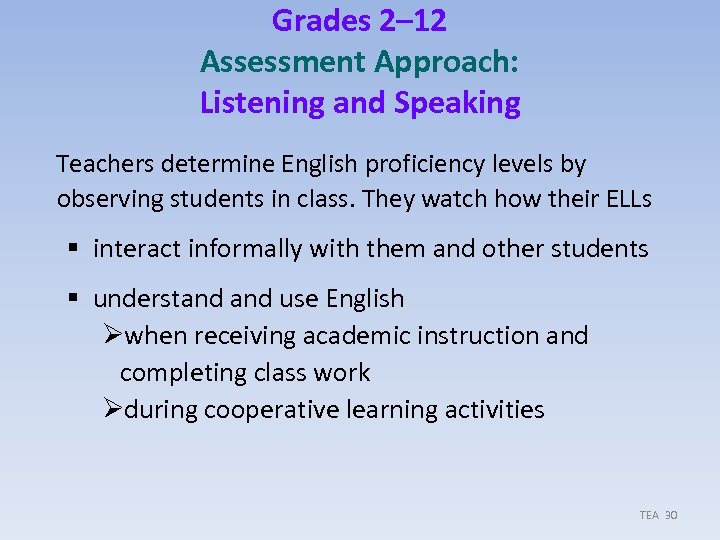 Grades 2–12
Assessment Approach:
Listening and Speaking

Teachers determine English proficiency levels by observing students in class. They watch how their ELLs

▪ interact informally with them and other students

▪ understand and use English
➢when receiving academic instruction and completing class work
➢during cooperative learning activities

TEA 30